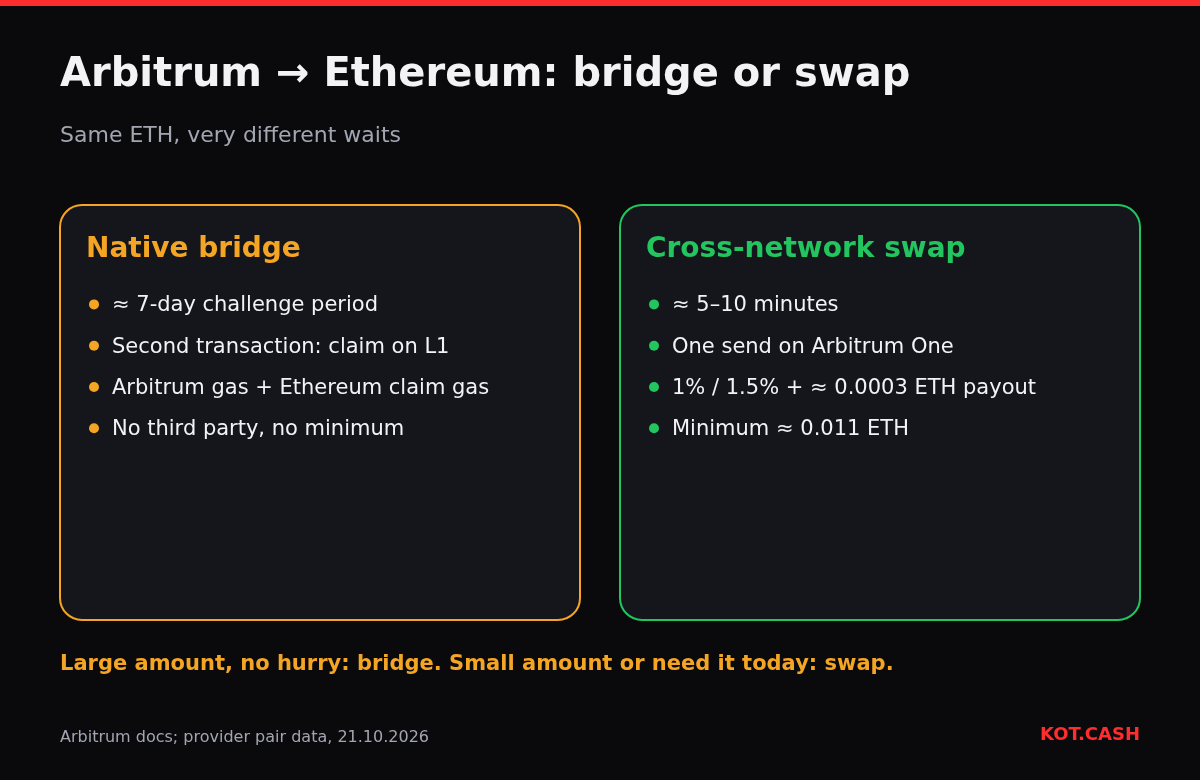 Arbitrum → Ethereum: bridge or swap

Same ETH, very different waits

Native bridge

• ≈ 7-day challenge period
• Second transaction: claim on L1
• Arbitrum gas + Ethereum claim gas
• No third party, no minimum

Cross-network swap

• ≈ 5–10 minutes
• One send on Arbitrum One
• 1% / 1.5% + ≈ 0.0003 ETH payout
• Minimum ≈ 0.011 ETH

Large amount, no hurry: bridge. Small amount or need it today: swap.

Arbitrum docs; provider pair data, 21.10.2026

KOT.CASH